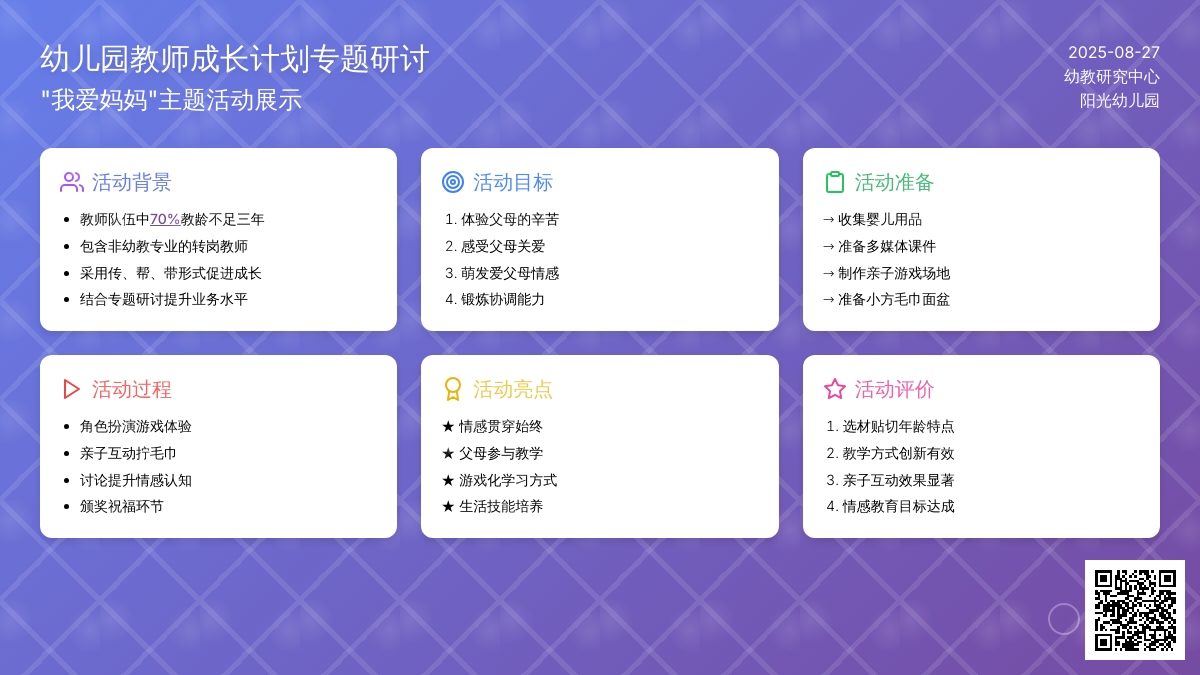 幼儿园教师成长计划专题研讨
"我爱妈妈"主题活动展示

2025-08-27
幼教研究中心
阳光幼儿园

活动背景
- 教师队伍中70%教龄不足三年
- 包含非幼教专业的转岗教师
- 采用传、帮、带形式促进成长
- 结合专题研讨提升业务水平

活动目标
1. 体验父母的辛苦
2. 感受父母关爱
3. 萌发爱父母情感
4. 锻炼协调能力

活动准备
→ 收集婴儿用品
→ 准备多媒体课件
→ 制作亲子游戏场地
→ 准备小方毛巾面盆

活动过程
- 角色扮演游戏体验
- 亲子互动拧毛巾
- 讨论提升情感认知
- 颁奖祝福环节

活动亮点
★ 情感贯穿始终
★ 父母参与教学
★ 游戏化学习方式
★ 生活技能培养

活动评价
1. 选材贴切年龄特点
2. 教学方式创新有效
3. 亲子互动效果显著
4. 情感教育目标达成